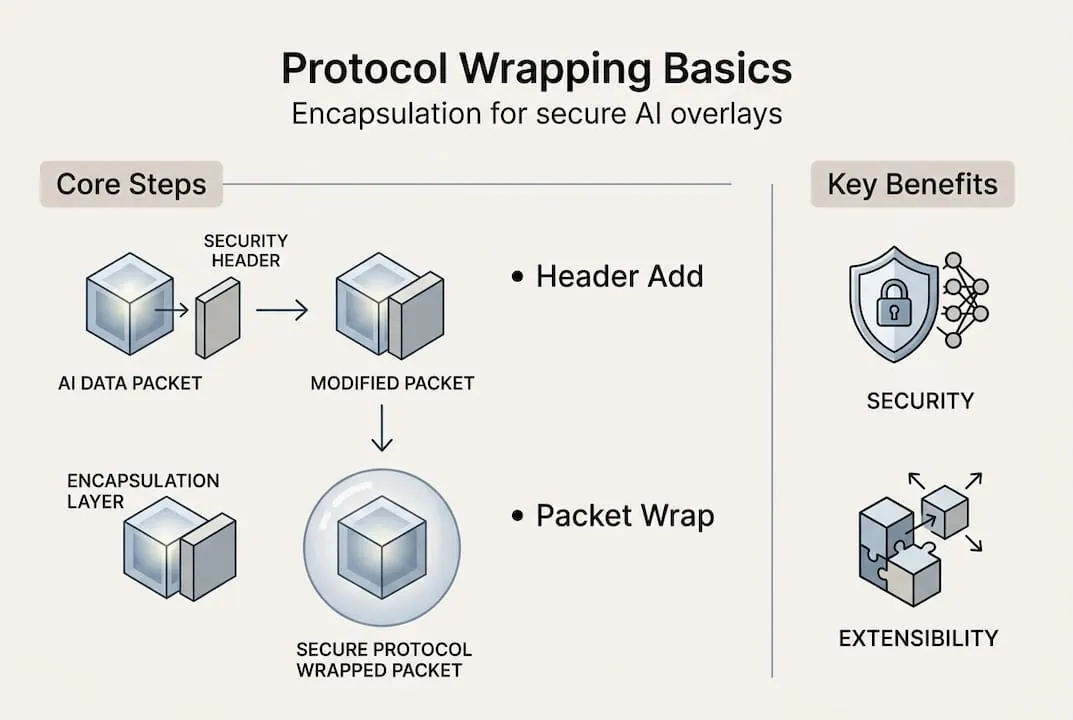 Protocol Wrapping Basics

Encapsulation for secure AI overlays

Core Steps

SECURITY HEADER

AI DATA PACKET

MODIFIED PACKET

• Header Add

ENCAPSULATION LAYER

SECURE PROTOCOL WRAPPED PACKET

• Packet Wrap

Key Benefits

SECURITY

EXTENSIBILITY